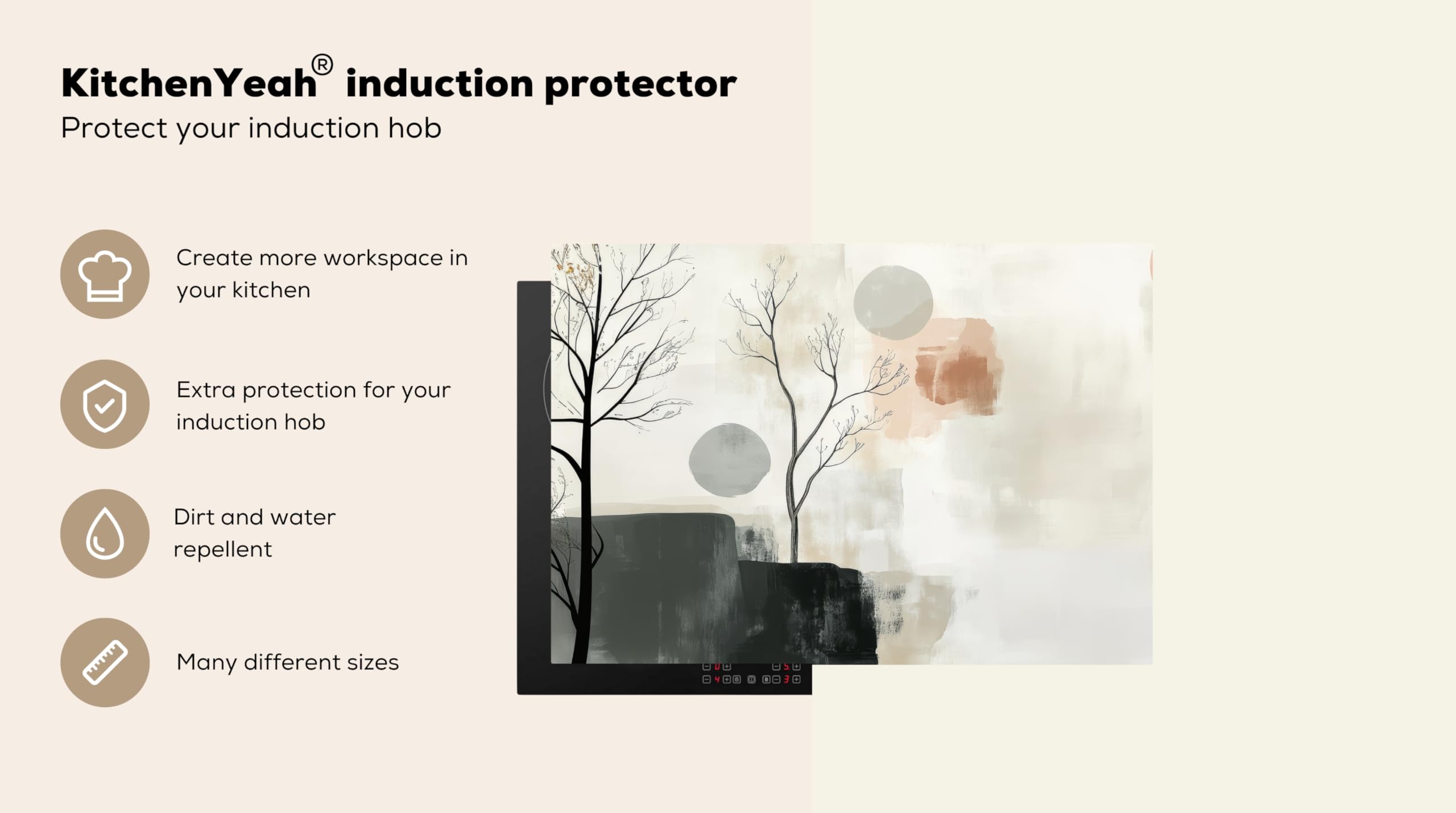 KitchenYeah® induction protector
Protect your induction hob

Create more workspace in your kitchen

Extra protection for your induction hob

Dirt and water repellent

Many different sizes